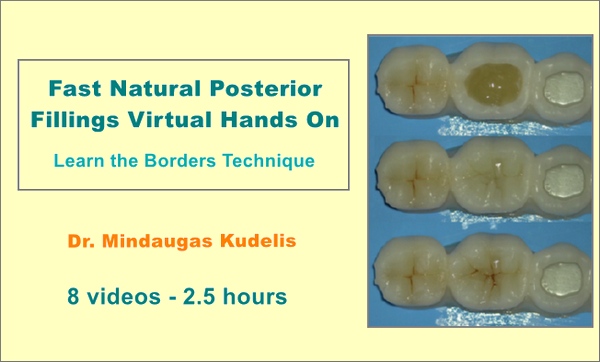 Fast Natural Posterior Fillings Virtual Hands On

Learn the Borders Technique

Dr. Mindaugas Kudelis

8 videos - 2.5 hours